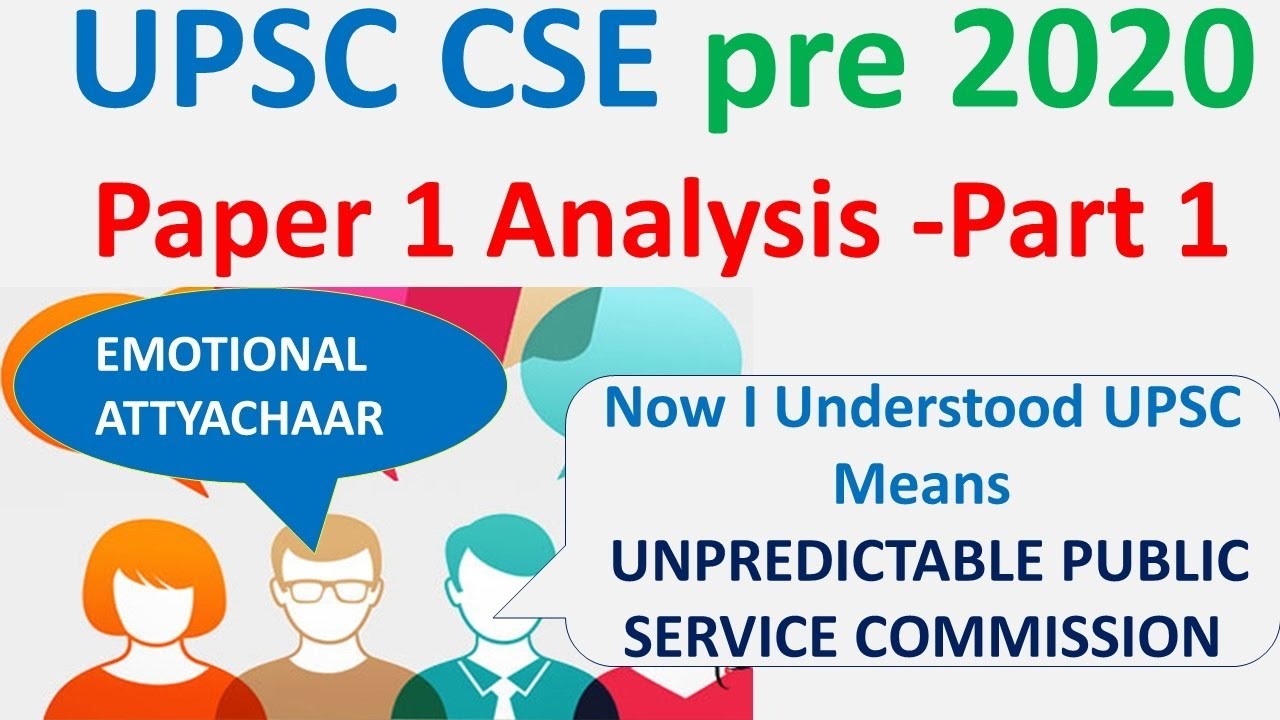 UPSC CSE pre 2020

Paper 1 Analysis -Part 1

EMOTIONAL ATTYACHAAR

Now I Understood UPSC Means

UNPREDICTABLE PUBLIC SERVICE COMMISSION